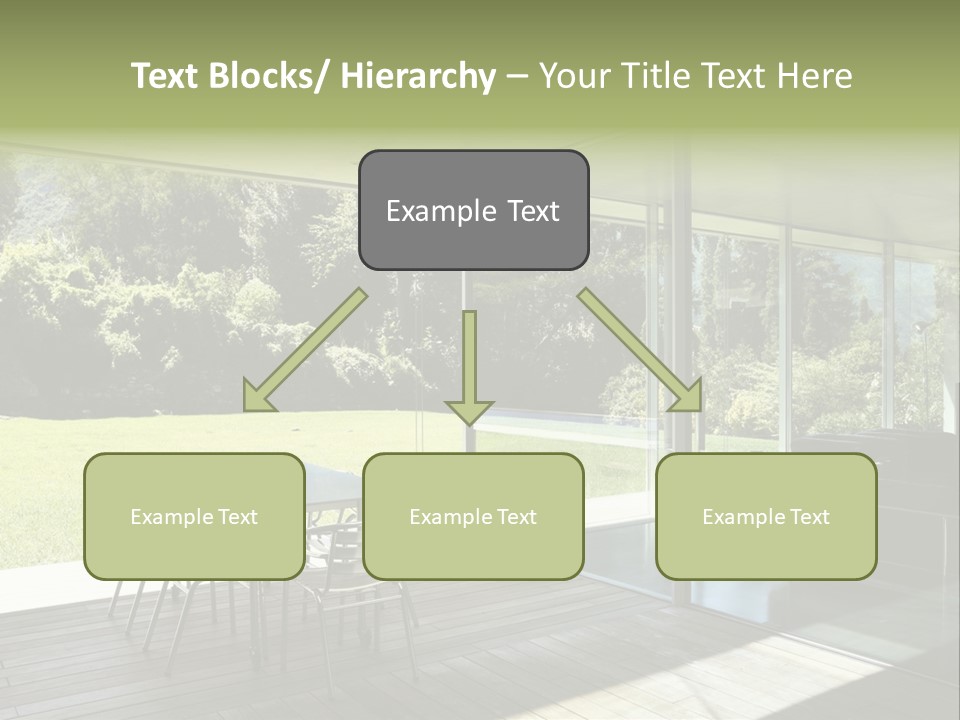 Text Blocks/ Hierarchy – Your Title Text Here

Example Text

Example Text

Example Text

Example Text